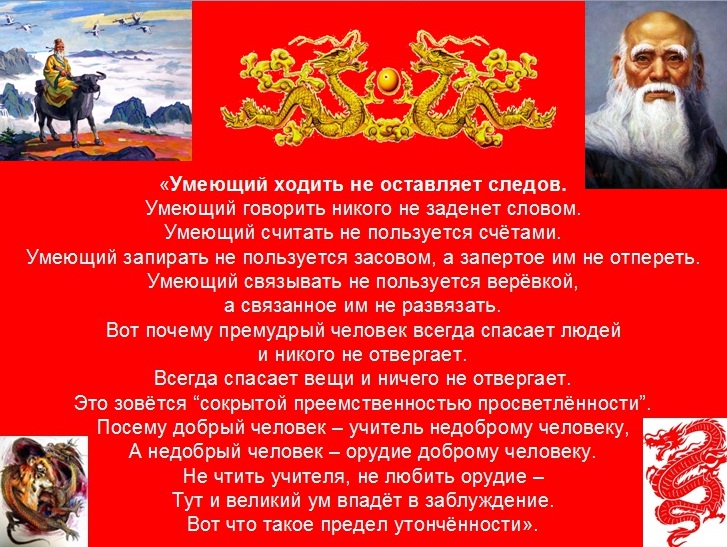 «Умеющий ходить не оставляет следов.
Умеющий говорить никого не заденет словом.
Умеющий считать не пользуется счётами.
Умеющий запирать не пользуется засовом, а запертое им не отпереть.
Умеющий связывать не пользуется верёвкой,
а связанное им не развязать.
Вот почему премудрый человек всегда спасает людей
и никого не отвергает.
Всегда спасает вещи и ничего не отвергает.
Это зовётся “сокрытой преемственностью просветлённости”.
Посему добрый человек – учитель недоброму человеку,
А недобрый человек – орудие доброму человеку.
Не чтить учителя, не любить орудие –
Тут и великий ум впадёт в заблуждение.
Вот что такое предел утончённости».